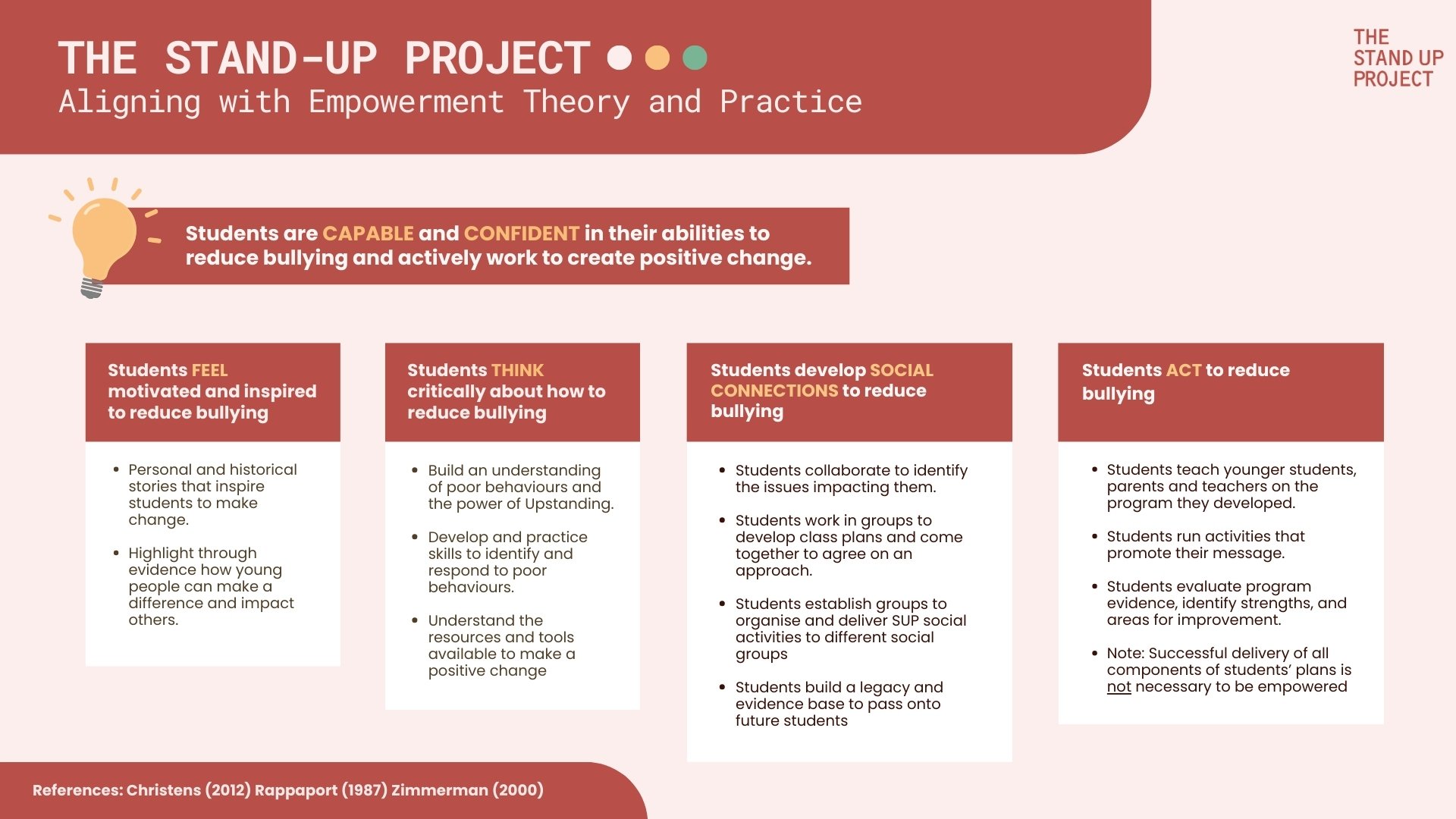 THE STAND-UP PROJECT
Aligning with Empowerment Theory and Practice

THE STAND UP PROJECT

Students are CAPABLE and CONFIDENT in their abilities to reduce bullying and actively work to create positive change.

Students FEEL motivated and inspired to reduce bullying

- Personal and historical stories that inspire students to make change.
- Highlight through evidence how young people can make a difference and impact others.

Students THINK critically about how to reduce bullying

- Build an understanding of poor behaviours and the power of Upstanding.
- Develop and practice skills to identify and respond to poor behaviours.
- Understand the resources and tools available to make a positive change

Students develop SOCIAL CONNECTIONS to reduce bullying

- Students collaborate to identify the issues impacting them.
- Students work in groups to develop class plans and come together to agree on an approach.
- Students establish groups to organise and deliver SUP social activities to different social groups
- Students build a legacy and evidence base to pass onto future students

Students ACT to reduce bullying

- Students teach younger students, parents and teachers on the program they developed.
- Students run activities that promote their message.
- Students evaluate program evidence, identify strengths, and areas for improvement.
- Note: Successful delivery of all components of students' plans is not necessary to be empowered

References: Christens (2012) Rappaport (1987) Zimmerman (2000)